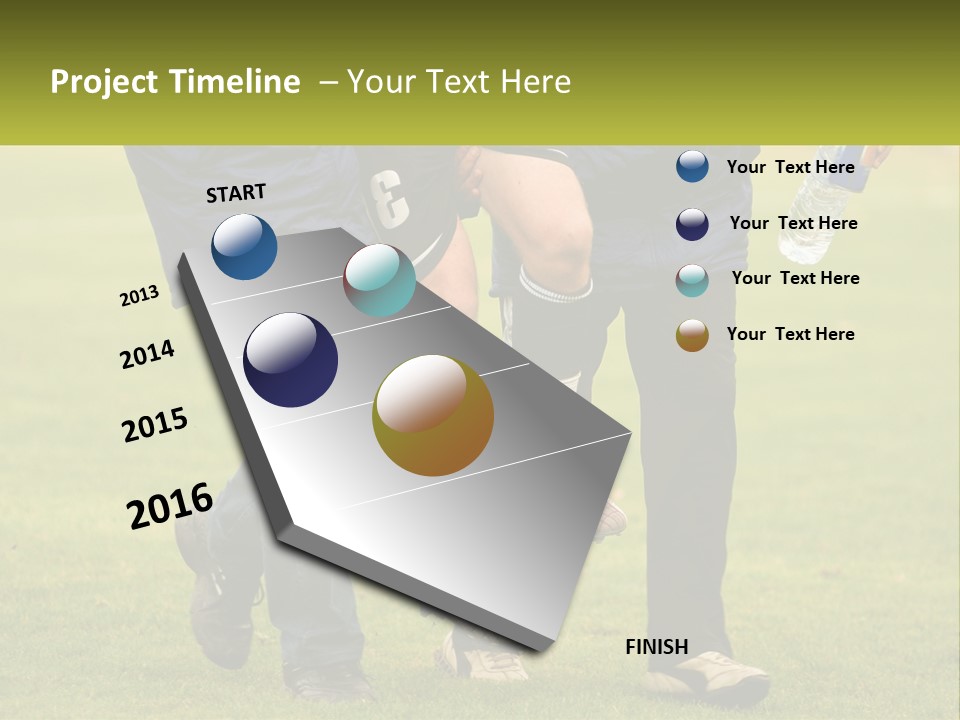 Project Timeline – Your Text Here

START

2013

2014

2015

2016

FINISH

Your Text Here

Your Text Here

Your Text Here

Your Text Here